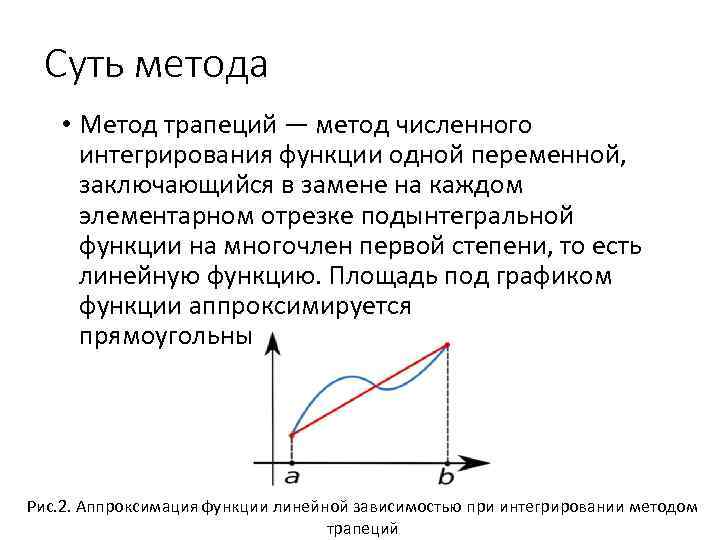 Суть метода

• Метод трапеций — метод численного интегрирования функции одной переменной, заключающийся в замене на каждом элементарном отрезке подынтегральной функции на многочлен первой степени, то есть линейную функцию. Площадь под графиком функции аппроксимируется прямоугольны

a

b

Рис.2. Аппроксимация функции линейной зависимостью при интегрировании методом трапеций